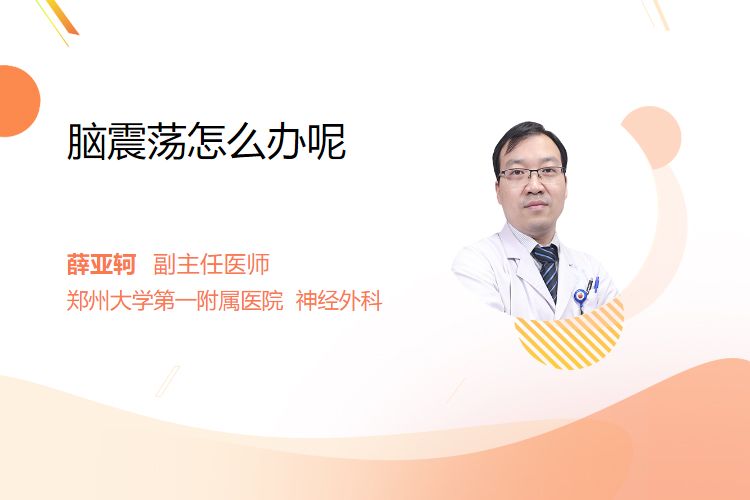 脑震荡怎么办呢

薛亚轲 副主任医师
郑州大学第一附属医院 神经外科